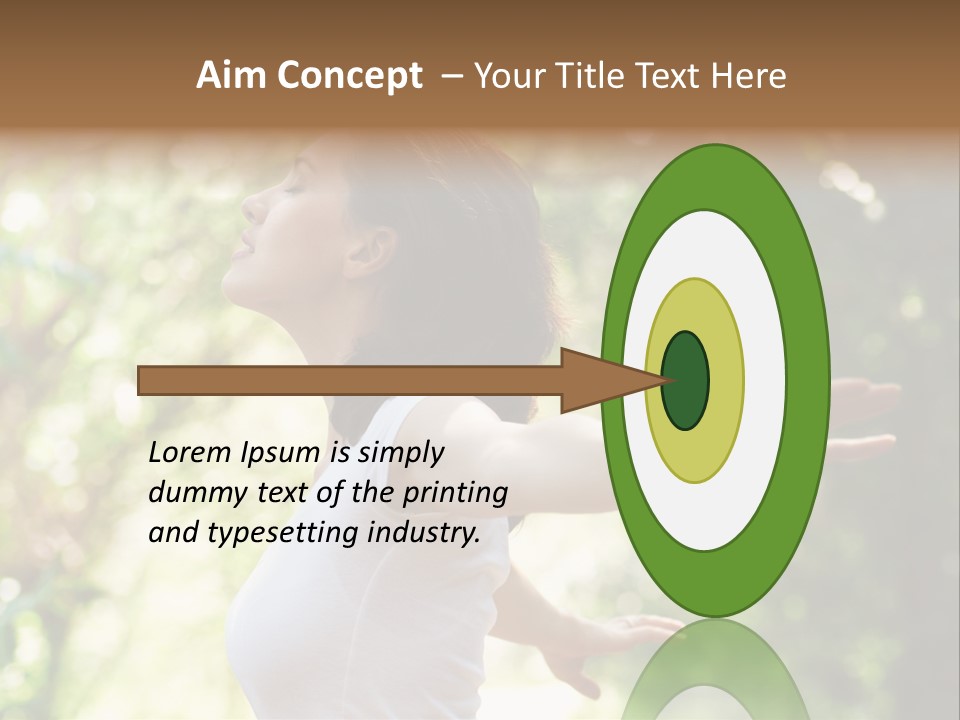 Aim Concept – Your Title Text Here

Lorem Ipsum is simply dummy text of the printing and typesetting industry.